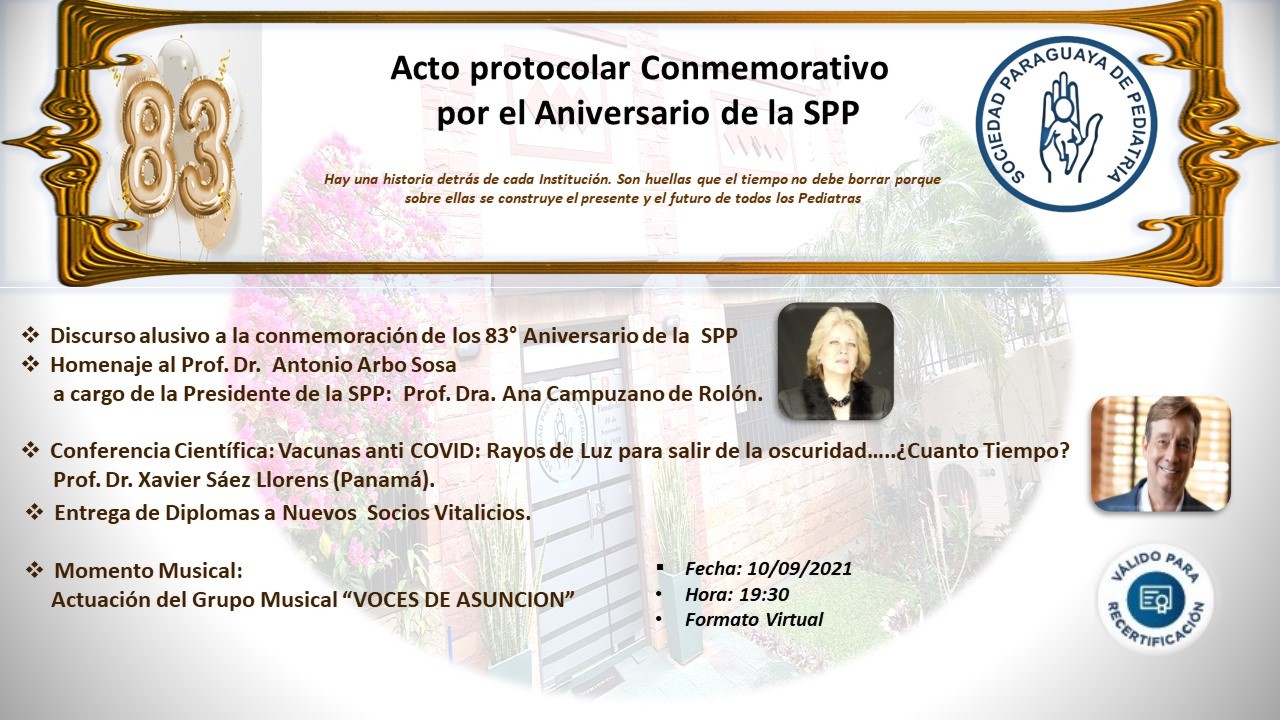 83

Acto protocolar Conmemorativo por el Aniversario de la SPP

SOCIEDAD PARAGUAYA DE PEDIATRIA

Hay una historia detrás de cada Institución. Son huellas que el tiempo no debe borrar porque sobre ellas se construye el presente y el futuro de todos los Pediatras

❖ Discurso alusivo a la conmemoración de los 83° Aniversario de la SPP
❖ Homenaje al Prof. Dr. Antonio Arbo Sosa a cargo de la Presidente de la SPP: Prof. Dra. Ana Campuzano de Rolón.

❖ Conferencia Científica: Vacunas anti COVID: Rayos de Luz para salir de la oscuridad…..¿Cuanto Tiempo? Prof. Dr. Xavier Sáez Llorens (Panamá).
❖ Entrega de Diplomas a Nuevos Socios Vitalicios.

❖ Momento Musical: Actuación del Grupo Musical “VOCES DE ASUNCION”

▪ Fecha: 10/09/2021
• Hora: 19:30
• Formato Virtual

VÁLIDO PARA RECERTIFICACIÓN